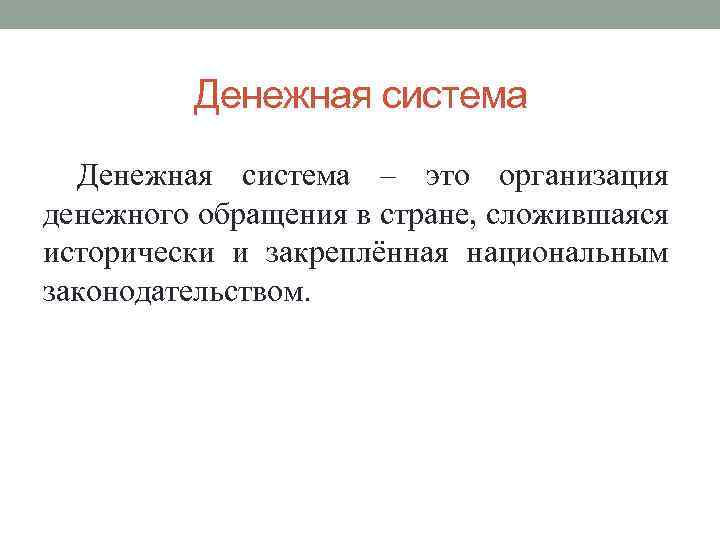 Денежная система

Денежная система – это организация денежного обращения в стране, сложившаяся исторически и закреплённая национальным законодательством.